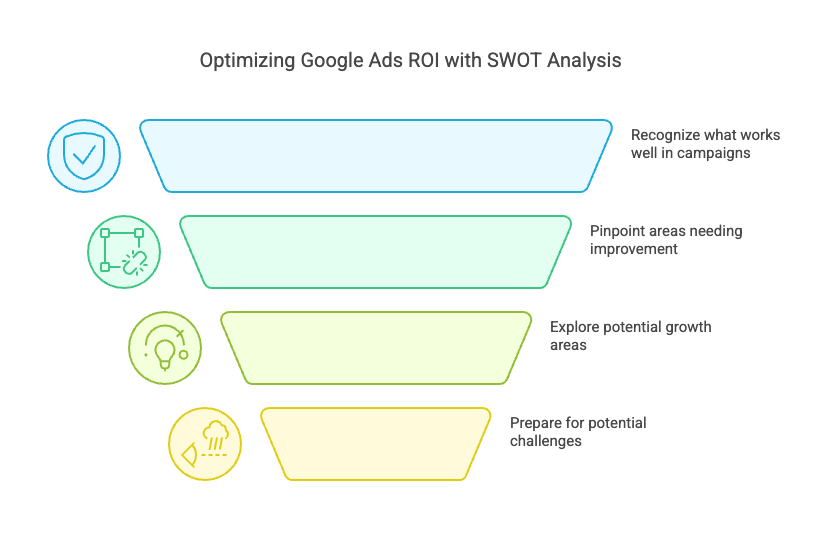 Optimizing Google Ads ROI with SWOT Analysis

Recognize what works well in campaigns

Pinpoint areas needing improvement

Explore potential growth areas

Prepare for potential challenges